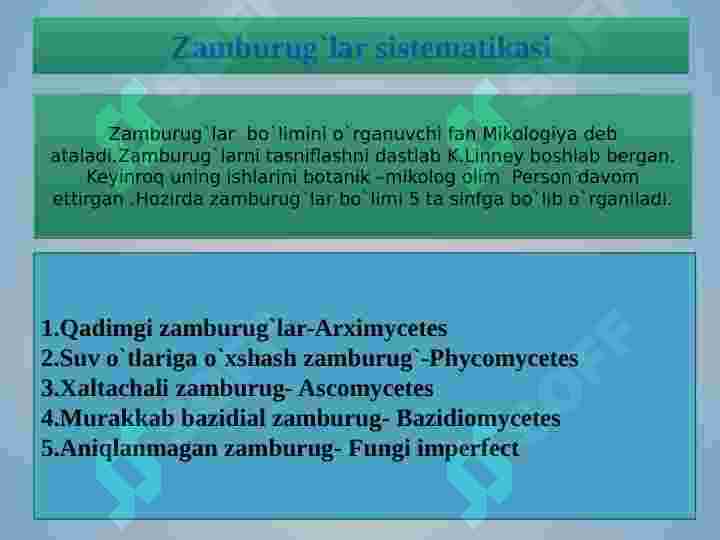 Zamburug`lar sistematikasi

Zamburug`lar bo`limini o`rganuvchi fan Mikologiya deb ataladi.Zamburug`larni tasniflashni dastlab K.Linney boshlab bergan. Keyinroq uning ishlarini botanik –mikolog olim Person davom ettirgan .Hozirda zamburug`lar bo`limi 5 ta sinfga bo`lib o`rganiladi.

1.Qadimgi zamburug`lar-Arximycetes
2.Suv o`tlariga o`xshash zamburug`-Phycomycetes
3.Xaltachali zamburug- Ascomycetes
4.Murakkab bazidial zamburug- Bazidiomycetes
5.Aniqlanmagan zamburug- Fungi imperfect